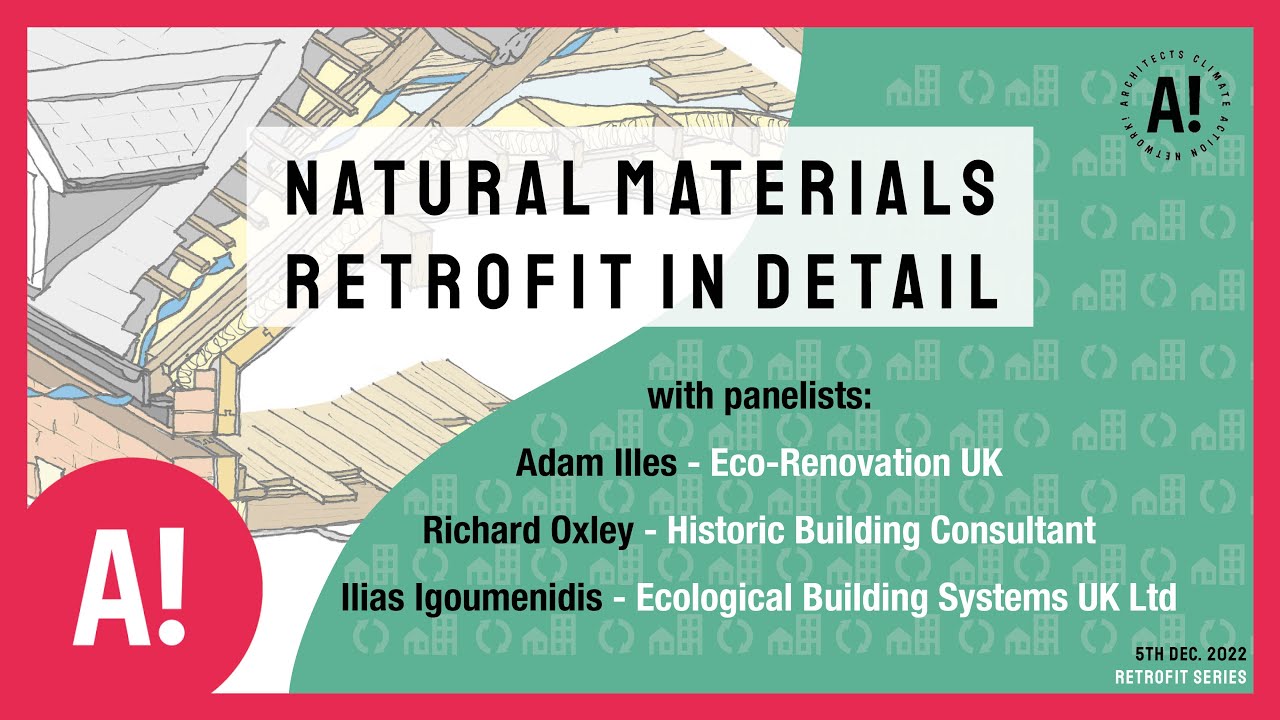 ARCHITECTS CLIMATE ACTION NETWORK!
A!

NATURAL MATERIALS
RETROFIT IN DETAIL

with panelists:

Adam Illes - Eco-Renovation UK

Richard Oxley - Historic Building Consultant

Ilias Igoumenidis - Ecological Building Systems UK Ltd

A!

5TH DEC. 2022
RETROFIT SERIES